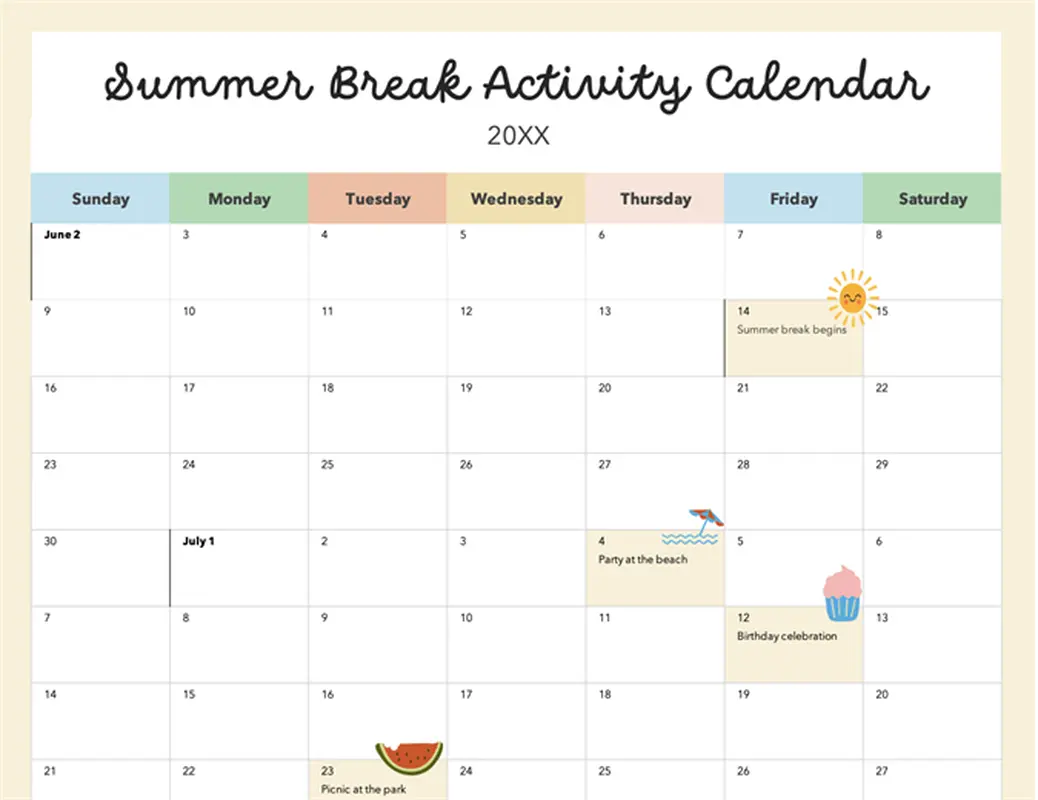 Summer Break Activity Calendar

20XX

| Sunday | Monday | Tuesday | Wednesday | Thursday | Friday | Saturday |
|---|---|---|---|---|---|---|
| June 2 | 3 | 4 | 5 | 6 | 7 | 8 |
| 9 | 10 | 11 | 12 | 13 | 14 Summer break begins | 15 |
| 16 | 17 | 18 | 19 | 20 | 21 | 22 |
| 23 | 24 | 25 | 26 | 27 | 28 | 29 |
| 30 | July 1 | 2 | 3 | 4 Party at the beach | 5 | 6 |
| 7 | 8 | 9 | 10 | 11 | 12 Birthday celebration | 13 |
| 14 | 15 | 16 | 17 | 18 | 19 | 20 |
| 21 | 22 | 23 Picnic at the park | 24 | 25 | 26 | 27 |